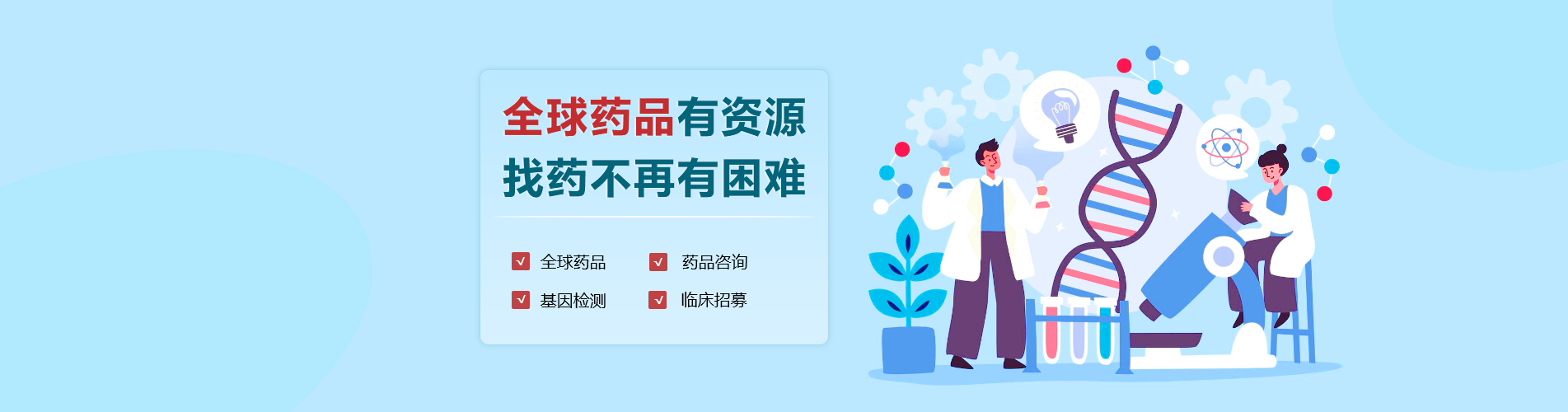 全球药品有资源
找药不再有困难

全球药品
药品咨询
基因检测
临床招募